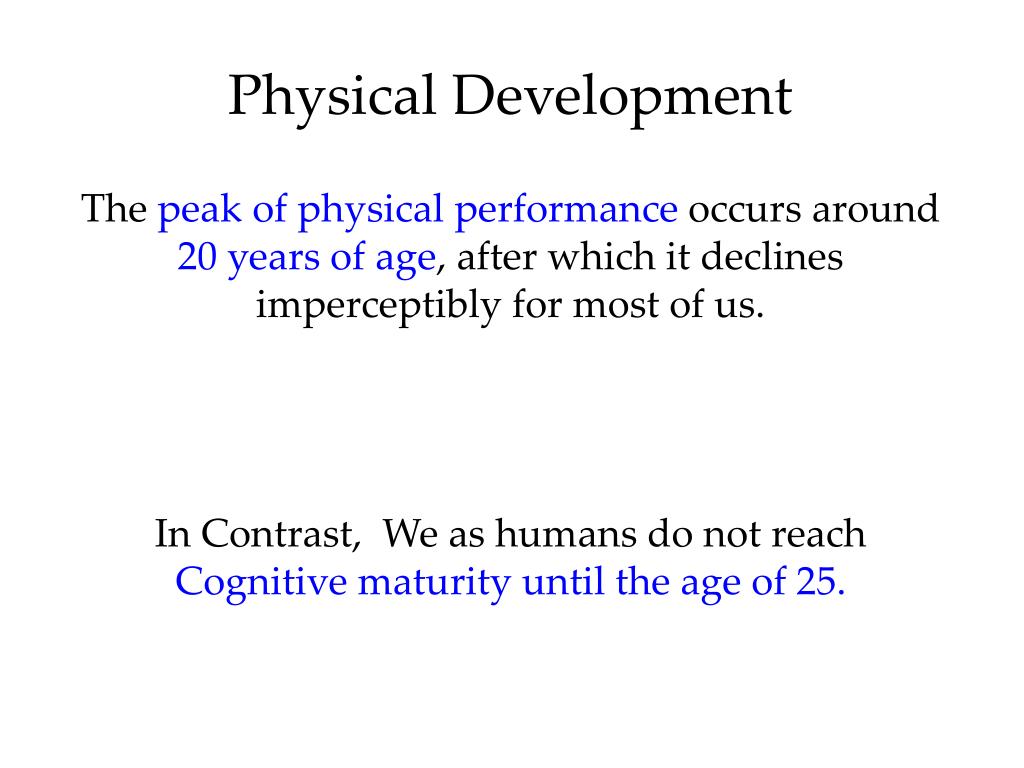 Physical Development

The peak of physical performance occurs around 20 years of age, after which it declines imperceptibly for most of us.

In Contrast,  We as humans do not reach Cognitive maturity until the age of 25.